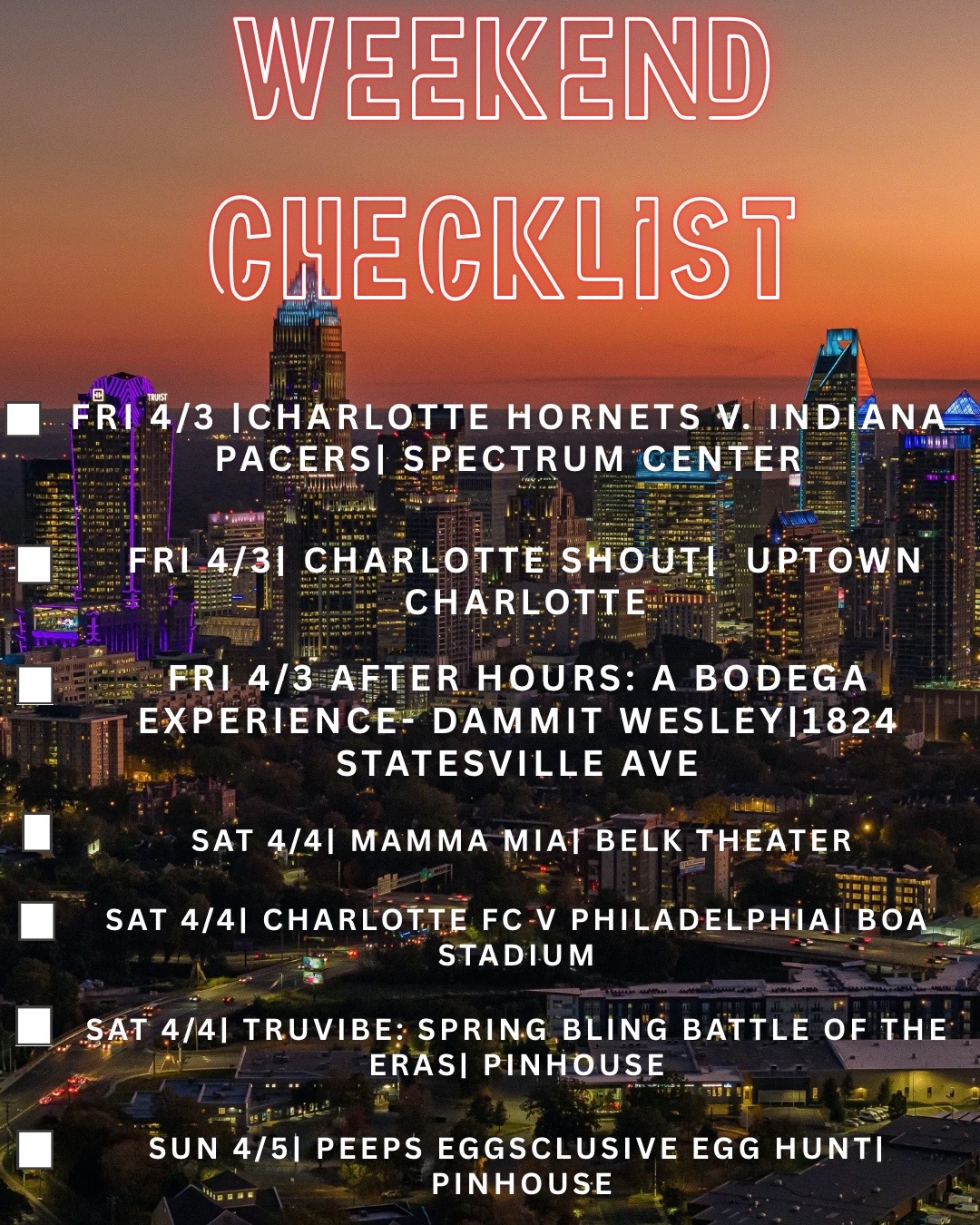 WEEKEND CHECKLIST

FRI 4/3 |CHARLOTTE HORNETS V. INDIANA PACERS| SPECTRUM CENTER

FRI 4/3| CHARLOTTE SHOUT| UPTOWN CHARLOTTE

FRI 4/3 AFTER HOURS: A BODEGA EXPERIENCE- DAMMIT WESLEY|1824 STATESVILLE AVE

SAT 4/4| MAMMA MIA| BELK THEATER

SAT 4/4| CHARLOTTE FC V PHILADELPHIA| BOA STADIUM

SAT 4/4| TRUVIBE: SPRING BLING BATTLE OF THE ERAS| PINHOUSE

SUN 4/5| PEEPS EGGSCLUSIVE EGG HUNT| PINHOUSE